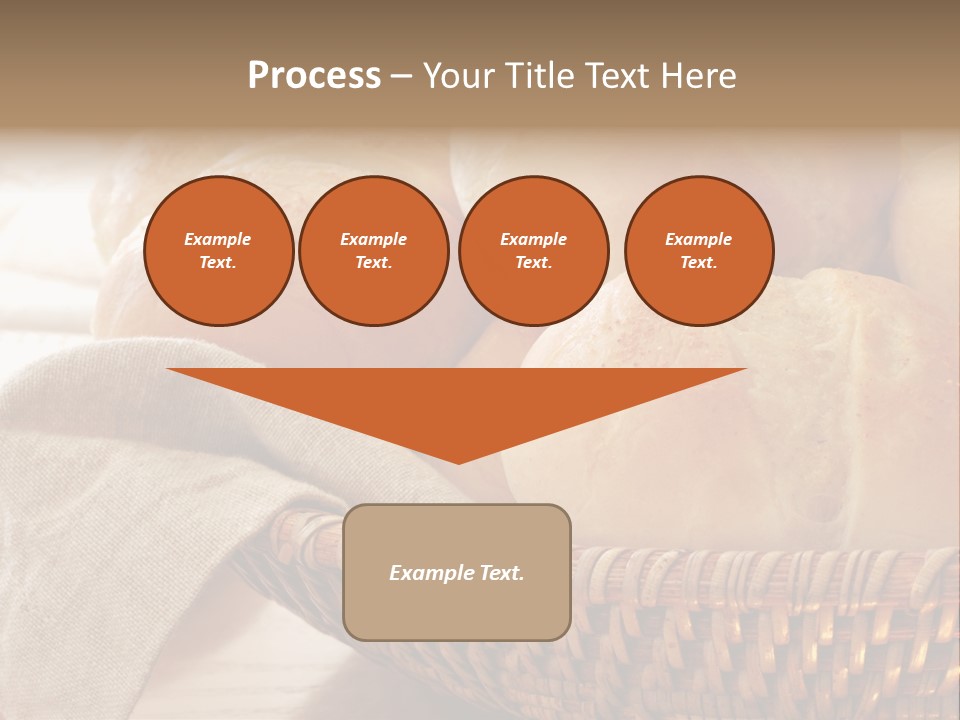 Process – Your Title Text Here

Example Text.

Example Text.

Example Text.

Example Text.

Example Text.